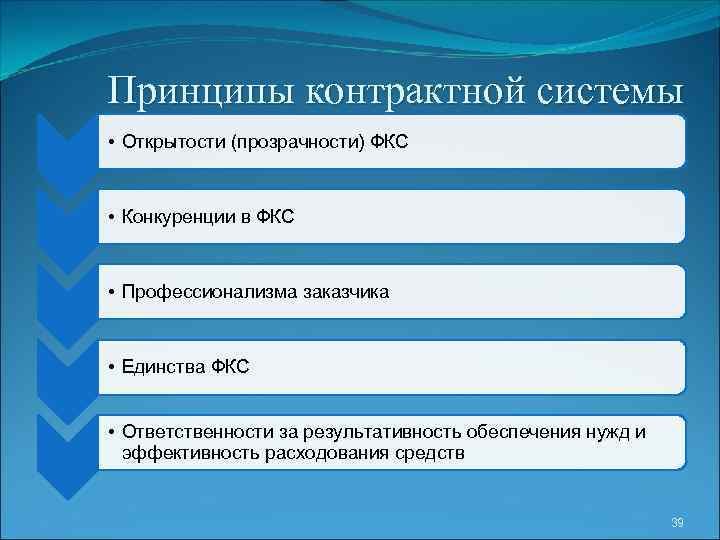 Принципы контрактной системы

• Открытости (прозрачности) ФКС

• Конкуренции в ФКС

• Профессионализма заказчика

• Единства ФКС

• Ответственности за результативность обеспечения нужд и эффективность расходования средств

39